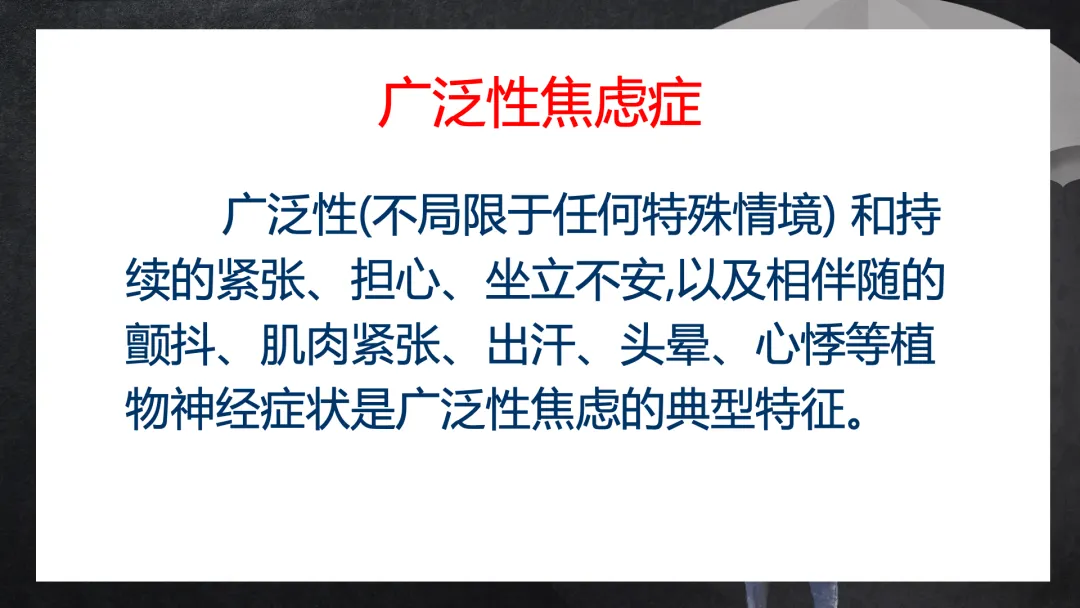 广泛性焦虑症

广泛性(不局限于任何特殊情境) 和持续的紧张、担心、坐立不安,以及相伴随的颤抖、肌肉紧张、出汗、头晕、心悸等植物神经症状是广泛性焦虑的典型特征。